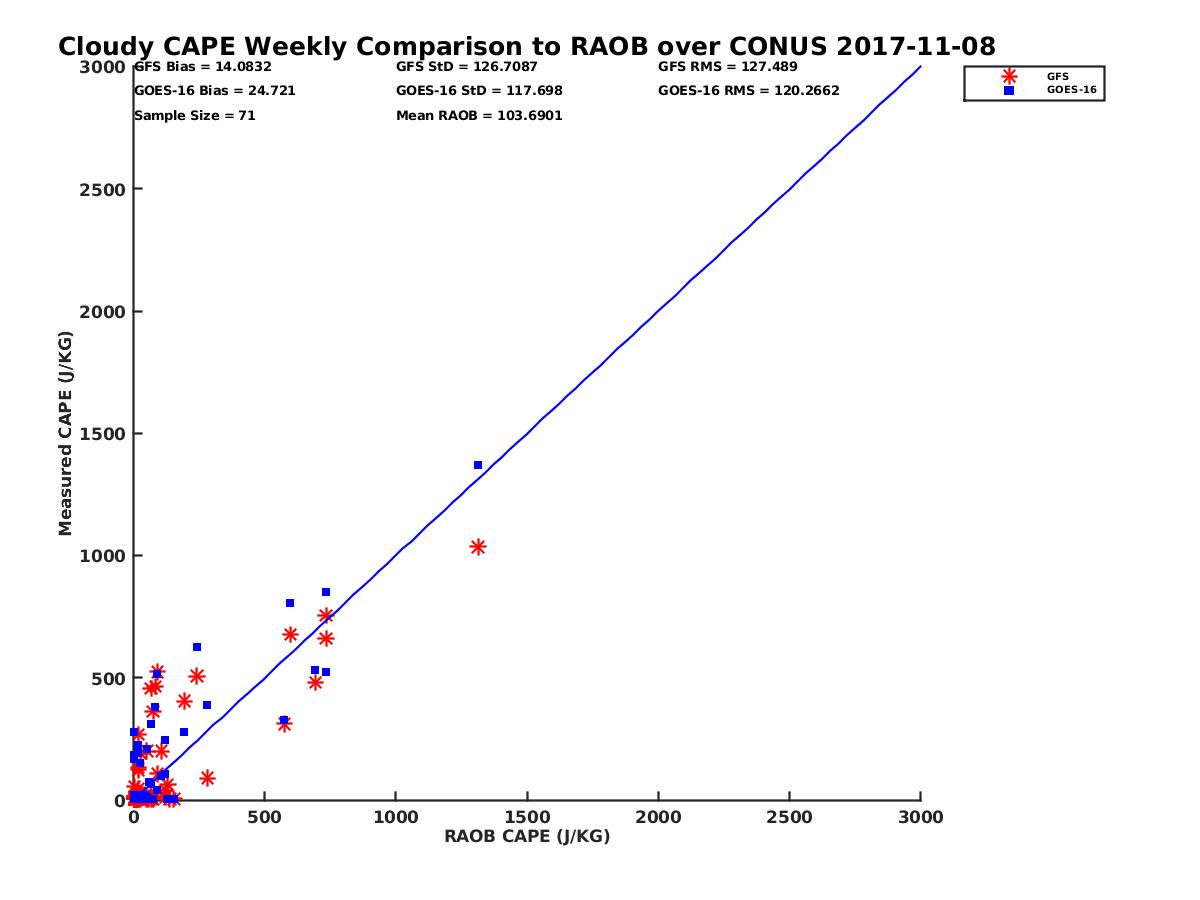 Cloudy CAPE Weekly Comparison to RAOB over CONUS 2017-11-08

GFS Bias = 14.0832
GOES-16 Bias = 24.721
Sample Size = 71

GFS StD = 126.7087
GOES-16 StD = 117.698
Mean RAOB = 103.6901

GFS RMS = 127.489
GOES-16 RMS = 120.2662

GFS
GOES-16

Measured CAPE (J/KG)

3000
2500
2000
1500
1000
500
0

0
500
1000
1500
2000
2500
3000

RAOB CAPE (J/KG)